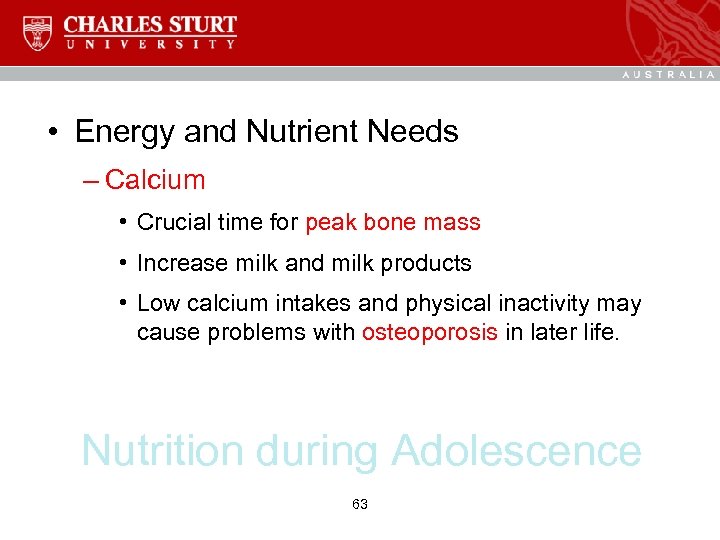 CHARLES STURT
UNIVERSITY

AUSTRALIA

• Energy and Nutrient Needs
– Calcium
• Crucial time for peak bone mass
• Increase milk and milk products
• Low calcium intakes and physical inactivity may cause problems with osteoporosis in later life.

Nutrition during Adolescence

63